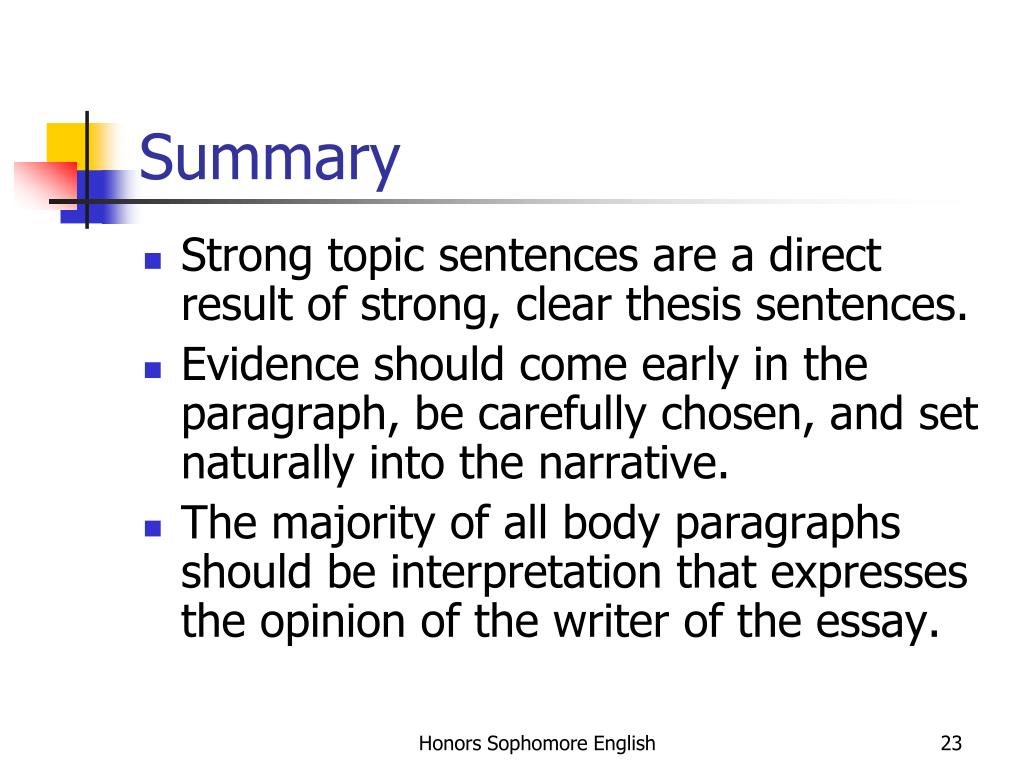 Summary

- Strong topic sentences are a direct result of strong, clear thesis sentences.
- Evidence should come early in the paragraph, be carefully chosen, and set naturally into the narrative.
- The majority of all body paragraphs should be interpretation that expresses the opinion of the writer of the essay.

Honors Sophomore English

23